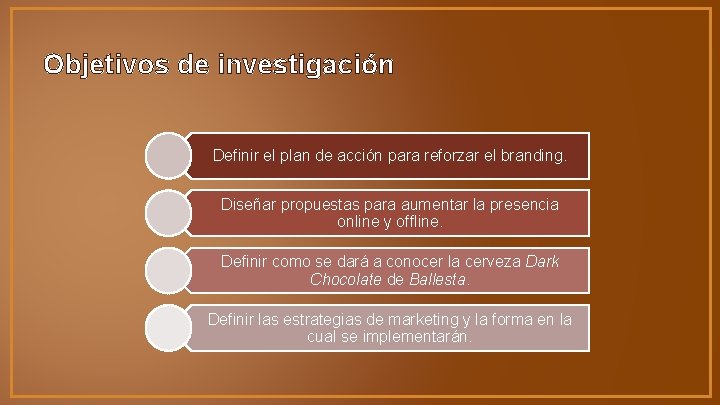 Objetivos de investigación

Definir el plan de acción para reforzar el branding.

Diseñar propuestas para aumentar la presencia online y offline.

Definir como se dará a conocer la cerveza Dark Chocolate de Ballesta.

Definir las estrategias de marketing y la forma en la cual se implementarán.